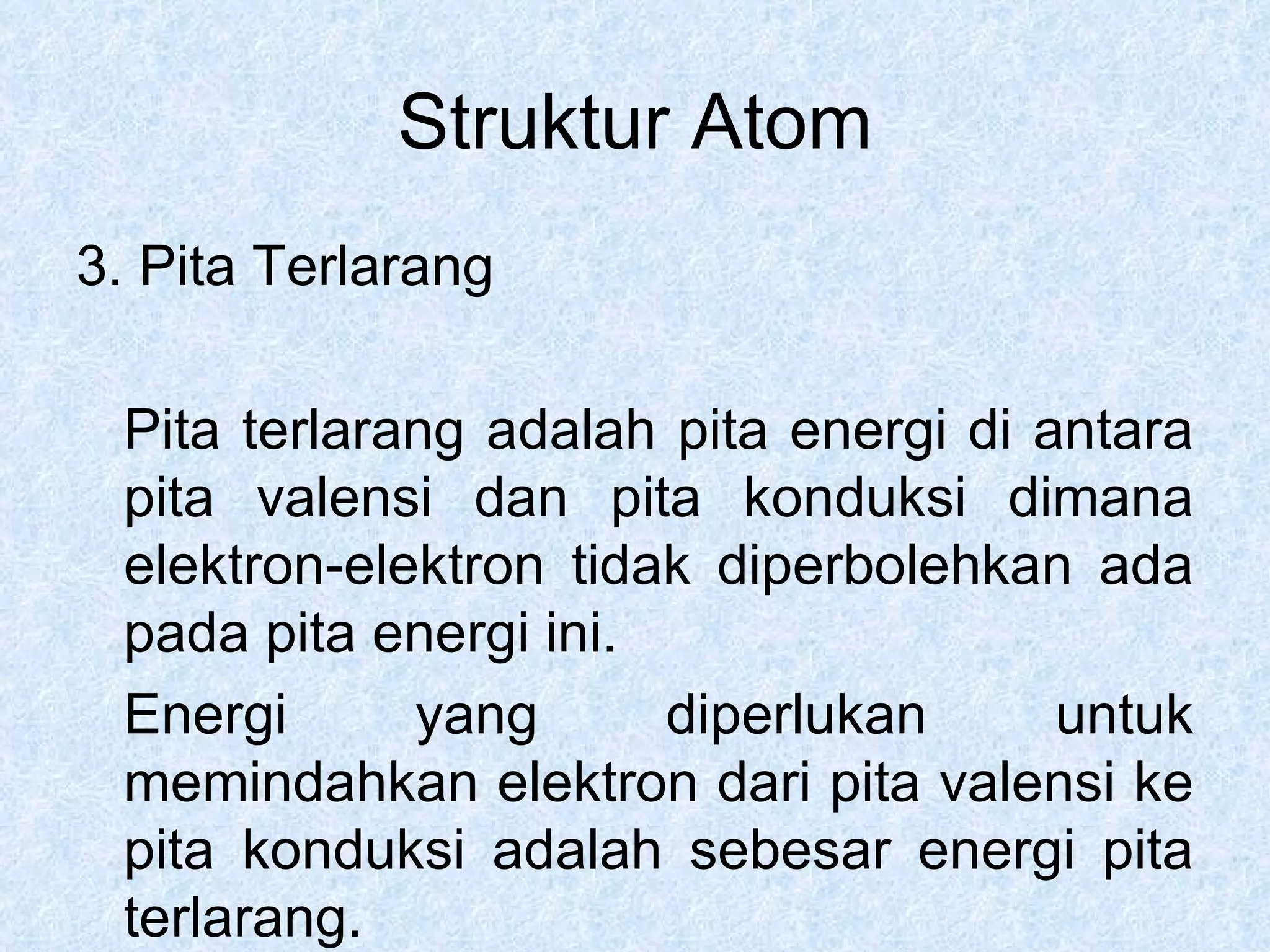 Struktur Atom

3. Pita Terlarang

Pita terlarang adalah pita energi di antara pita valensi dan pita konduksi dimana elektron-elektron tidak diperbolehkan ada pada pita energi ini.

Energi yang diperlukan untuk memindahkan elektron dari pita valensi ke pita konduksi adalah sebesar energi pita terlarang.